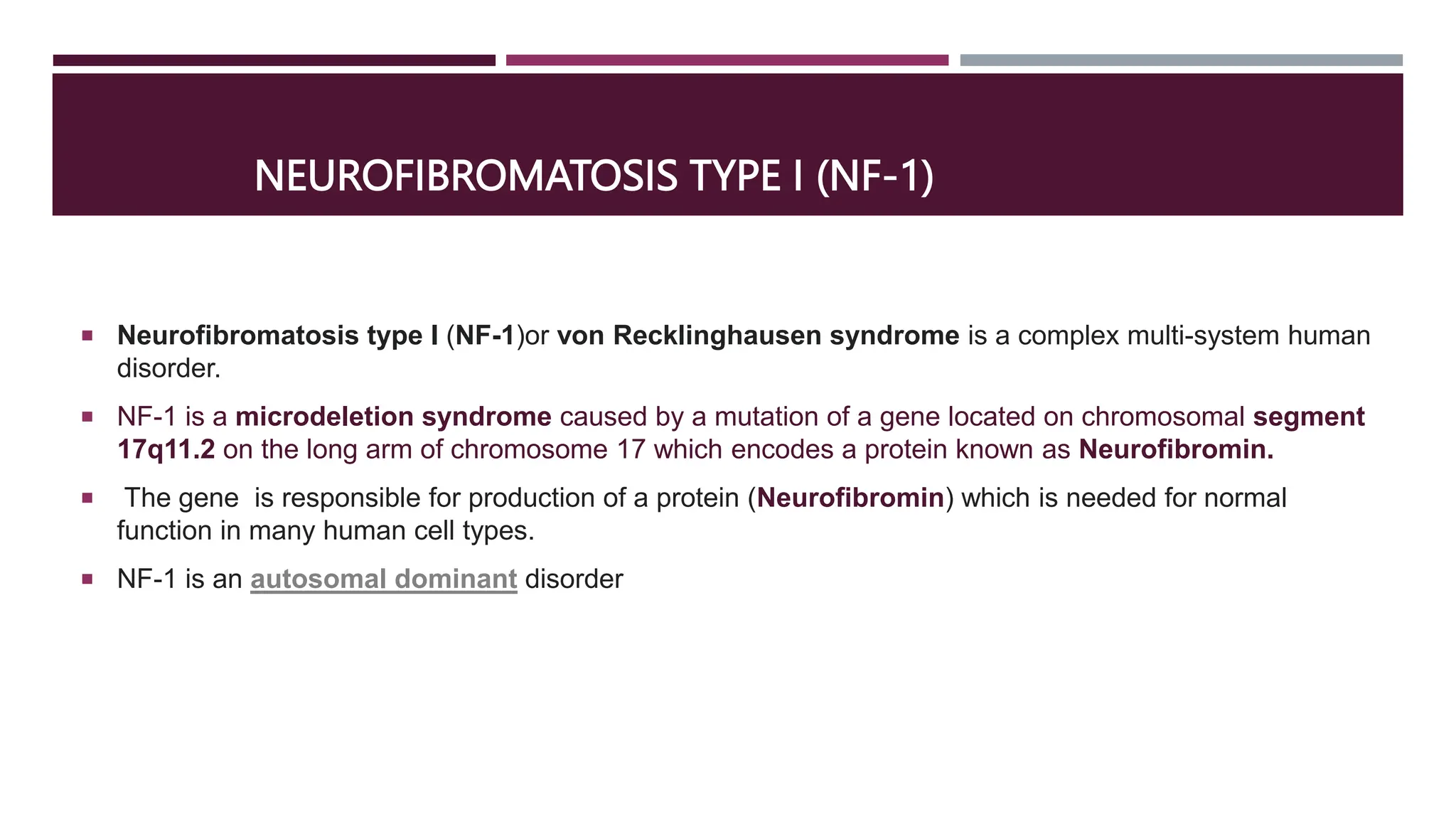 NEUROFIBROMATOSIS TYPE I (NF-1)

▪ Neurofibromatosis type I (NF-1)or von Recklinghausen syndrome is a complex multi-system human disorder.

▪ NF-1 is a microdeletion syndrome caused by a mutation of a gene located on chromosomal segment 17q11.2 on the long arm of chromosome 17 which encodes a protein known as Neurofibromin.

▪ The gene is responsible for production of a protein (Neurofibromin) which is needed for normal function in many human cell types.

▪ NF-1 is an autosomal dominant disorder